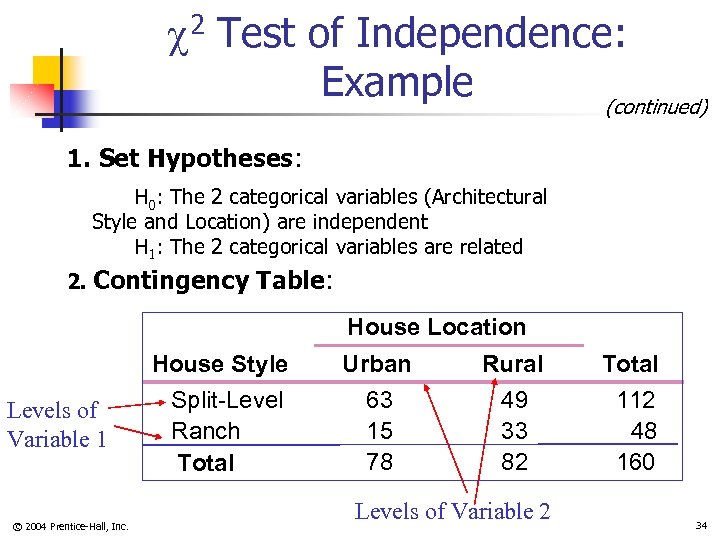 $\chi^2$ Test of Independence: Example

(continued)

1. Set Hypotheses:

$H_0$: The 2 categorical variables (Architectural Style and Location) are independent

$H_1$: The 2 categorical variables are related

2. Contingency Table:

| | House Location | | |
|---|---|---|---|
| House Style | Urban | Rural | Total |
| Split-Level | 63 | 49 | 112 |
| Ranch | 15 | 33 | 48 |
| Total | 78 | 82 | 160 |

Levels of Variable 1

Levels of Variable 2

© 2004 Prentice-Hall, Inc.

34